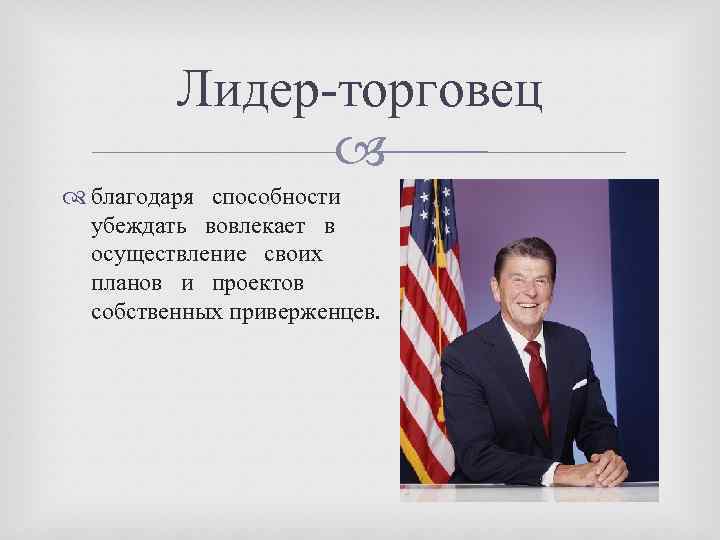 Лидер-торговец

благодаря способности убеждать вовлекает в осуществление своих планов и проектов собственных приверженцев.